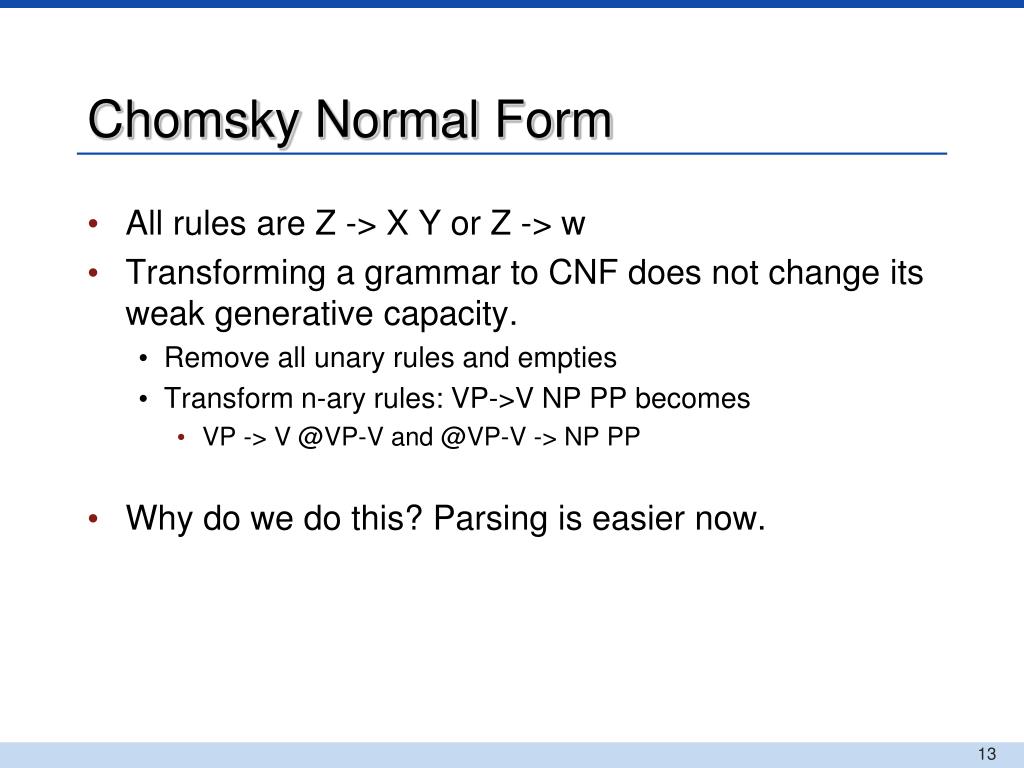 Chomsky Normal Form

• All rules are Z -> X Y or Z -> w
• Transforming a grammar to CNF does not change its weak generative capacity.
  • Remove all unary rules and empties
  • Transform n-ary rules: VP->V NP PP becomes
    • VP -> V @VP-V and @VP-V -> NP PP

• Why do we do this? Parsing is easier now.

13